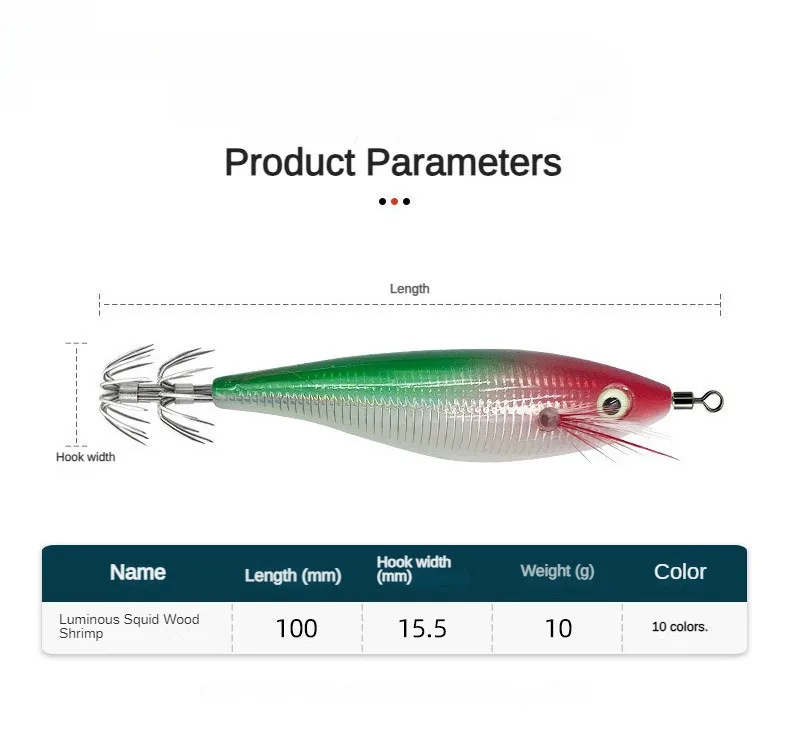 Product Parameters

Length

Hook width

| Name | Length (mm) | Hook width (mm) | Weight (g) | Color |
|---|---|---|---|---|
| Luminous Squid Wood Shrimp | 100 | 15.5 | 10 | 10 colors. |